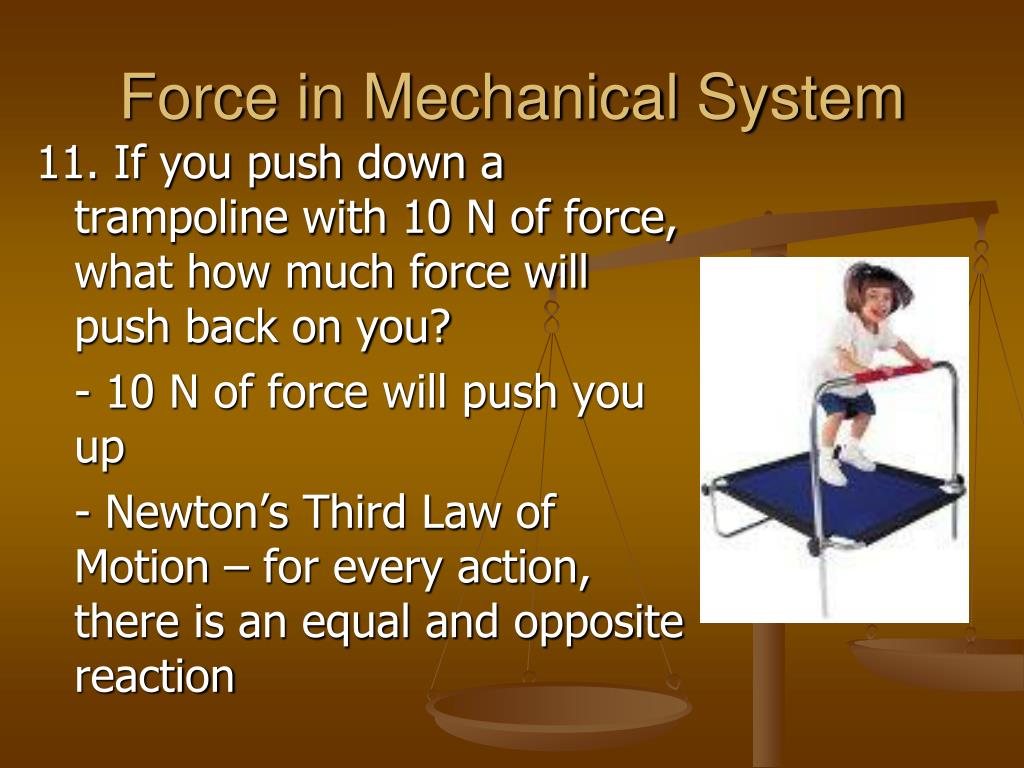 Force in Mechanical System

11. If you push down a trampoline with 10 N of force, what how much force will push back on you?

- 10 N of force will push you up

- Newton’s Third Law of Motion – for every action, there is an equal and opposite reaction